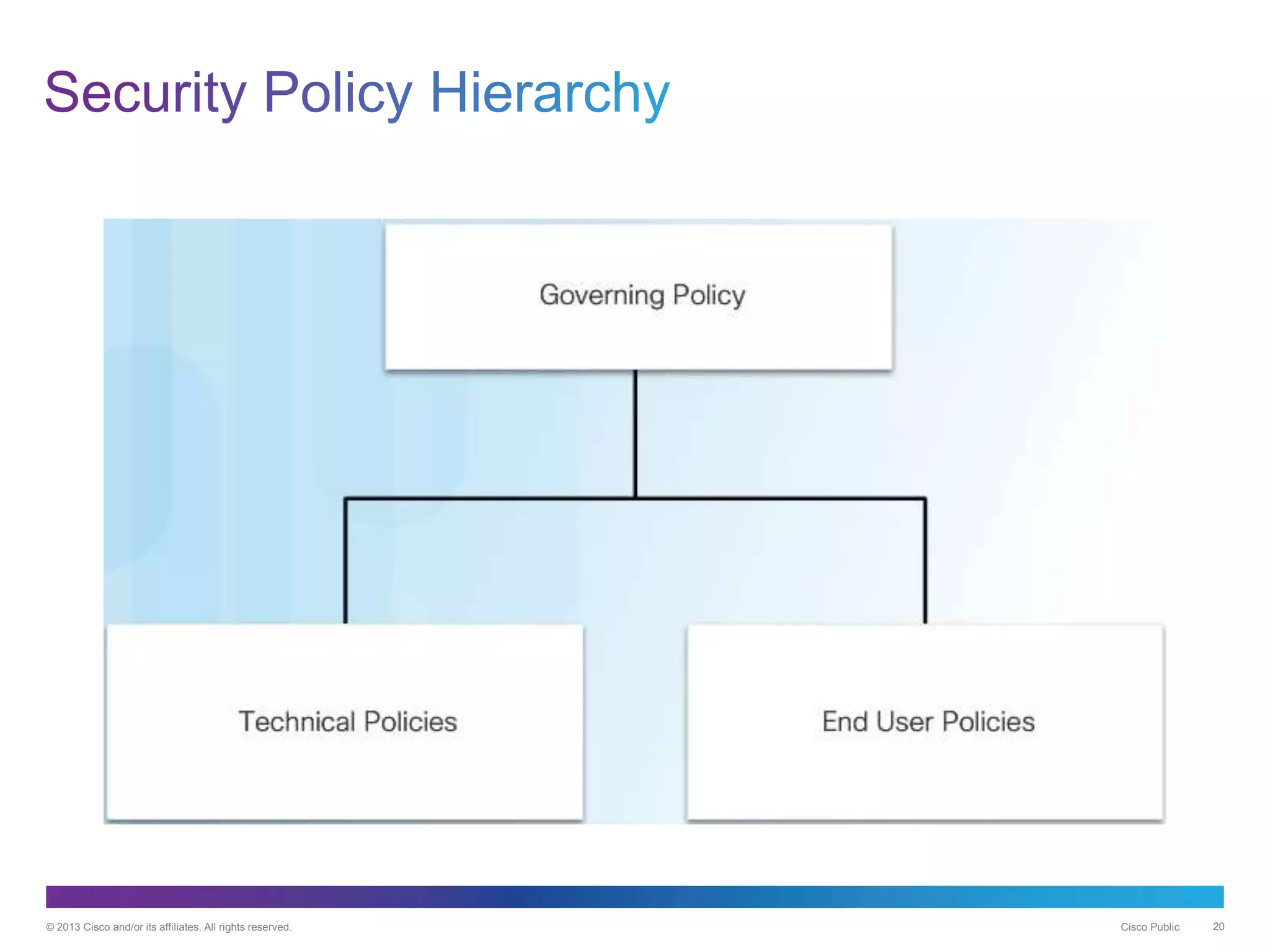 Security Policy Hierarchy

Governing Policy

Technical Policies

End User Policies

© 2013 Cisco and/or its affiliates. All rights reserved.

Cisco Public

20